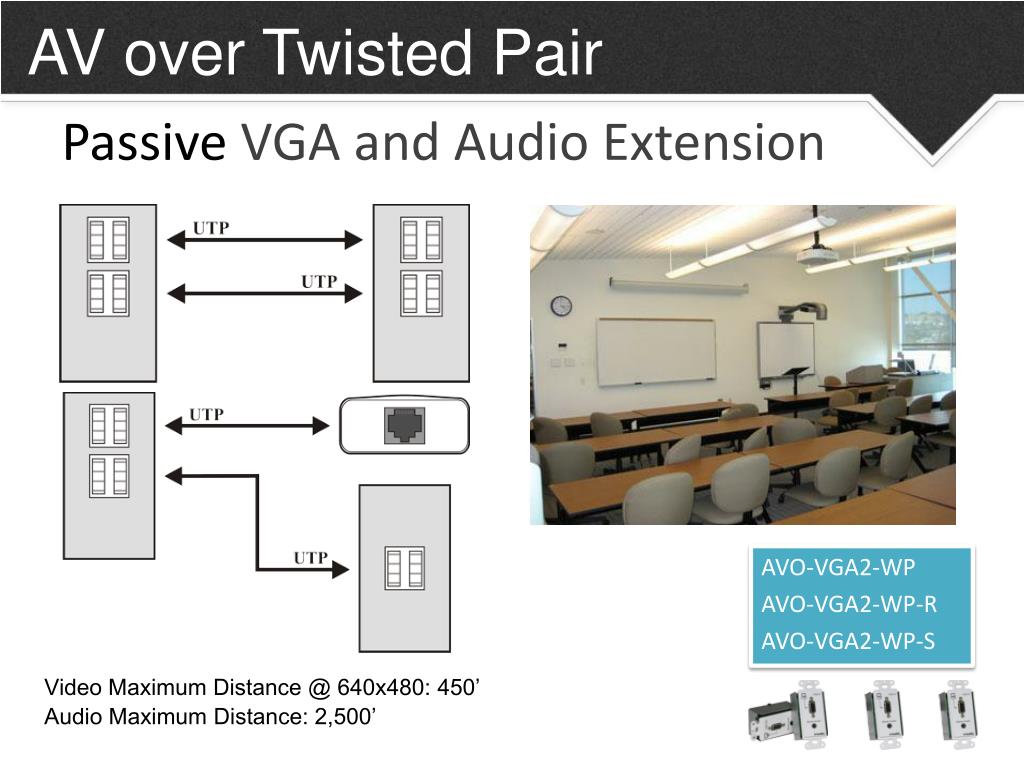 AV over Twisted Pair

Passive VGA and Audio Extension

UTP

UTP

UTP

UTP

AVO-VGA2-WP
AVO-VGA2-WP-R
AVO-VGA2-WP-S

Video Maximum Distance @ 640x480: 450’
Audio Maximum Distance: 2,500’